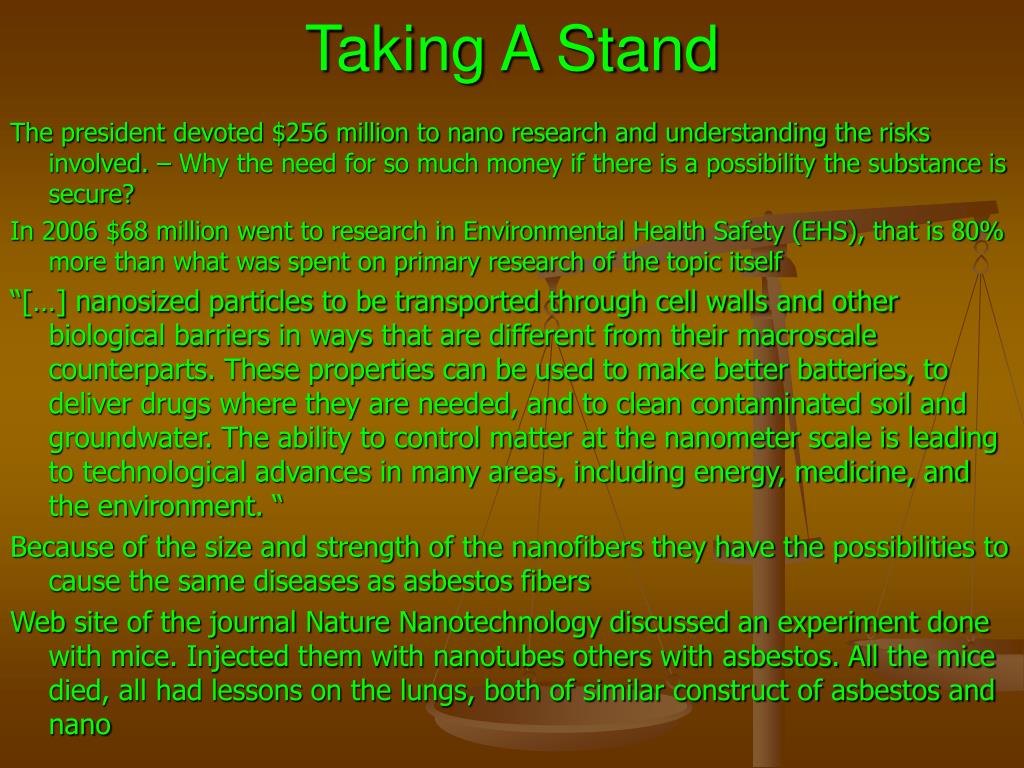 Taking A Stand

The president devoted $256 million to nano research and understanding the risks involved. – Why the need for so much money if there is a possibility the substance is secure?

In 2006 $68 million went to research in Environmental Health Safety (EHS), that is 80% more than what was spent on primary research of the topic itself

“[…] nanosized particles to be transported through cell walls and other biological barriers in ways that are different from their macroscale counterparts. These properties can be used to make better batteries, to deliver drugs where they are needed, and to clean contaminated soil and groundwater. The ability to control matter at the nanometer scale is leading to technological advances in many areas, including energy, medicine, and the environment. “

Because of the size and strength of the nanofibers they have the possibilities to cause the same diseases as asbestos fibers

Web site of the journal Nature Nanotechnology discussed an experiment done with mice. Injected them with nanotubes others with asbestos. All the mice died, all had lessons on the lungs, both of similar construct of asbestos and nano